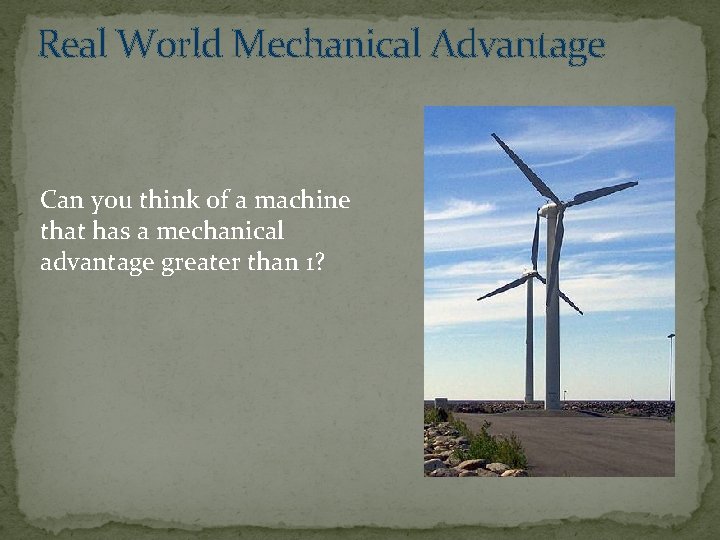 Real World Mechanical Advantage

Can you think of a machine that has a mechanical advantage greater than 1?